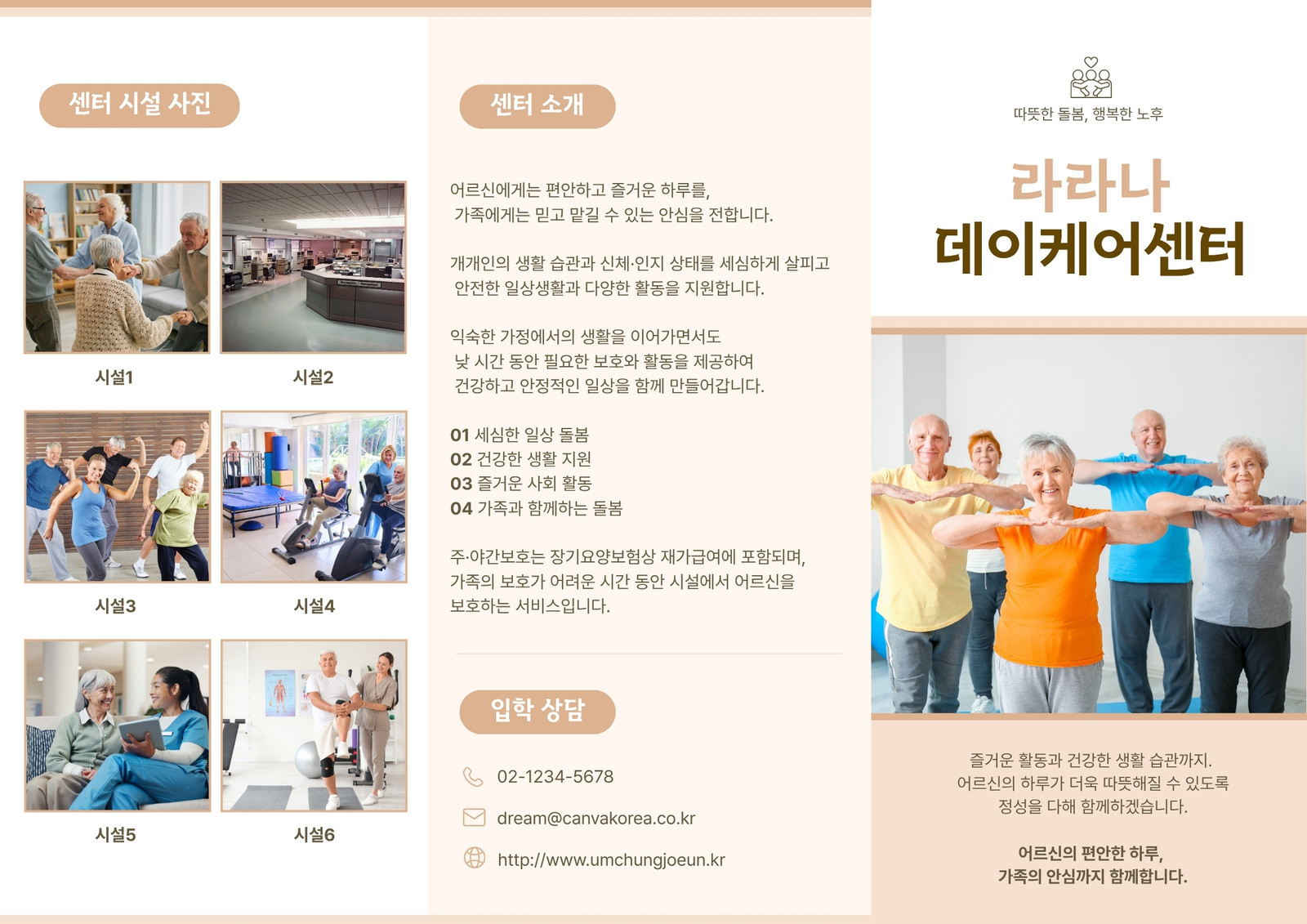 센터 시설 사진

시설1

시설2

시설3

시설4

시설5

시설6

센터 소개

어르신에게는 편안하고 즐거운 하루를,
가족에게는 믿고 맡길 수 있는 안심을 전합니다.

개개인의 생활 습관과 신체·인지 상태를 세심하게 살피고
안전한 일상생활과 다양한 활동을 지원합니다.

익숙한 가정에서의 생활을 이어가면서도
낮 시간 동안 필요한 보호와 활동을 제공하여
건강하고 안정적인 일상을 함께 만들어갑니다.

01 세심한 일상 돌봄
02 건강한 생활 지원
03 즐거운 사회 활동
04 가족과 함께하는 돌봄

주·야간보호는 장기요양보험상 재가급여에 포함되며,
가족의 보호가 어려운 시간 동안 시설에서 어르신을
보호하는 서비스입니다.

입학 상담

02-1234-5678

dream@canvakorea.co.kr

http://www.umchungjoeun.kr

따뜻한 돌봄, 행복한 노후

라라나
데이케어센터

즐거운 활동과 건강한 생활 습관까지.
어르신의 하루가 더욱 따뜻해질 수 있도록
정성을 다해 함께하겠습니다.

어르신의 편안한 하루,
가족의 안심까지 함께합니다.